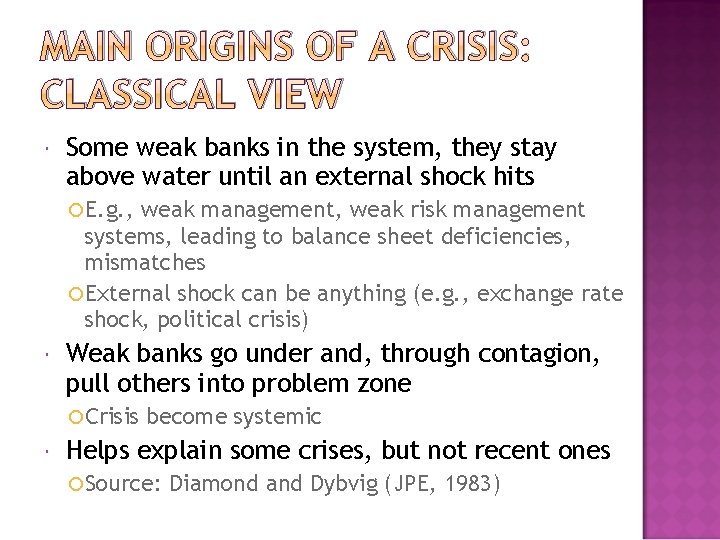 MAIN ORIGINS OF A CRISIS: CLASSICAL VIEW

Some weak banks in the system, they stay above water until an external shock hits

E.g., weak management, weak risk management systems, leading to balance sheet deficiencies, mismatches

External shock can be anything (e.g., exchange rate shock, political crisis)

Weak banks go under and, through contagion, pull others into problem zone

Crisis become systemic

Helps explain some crises, but not recent ones

Source: Diamond and Dybvig (JPE, 1983)